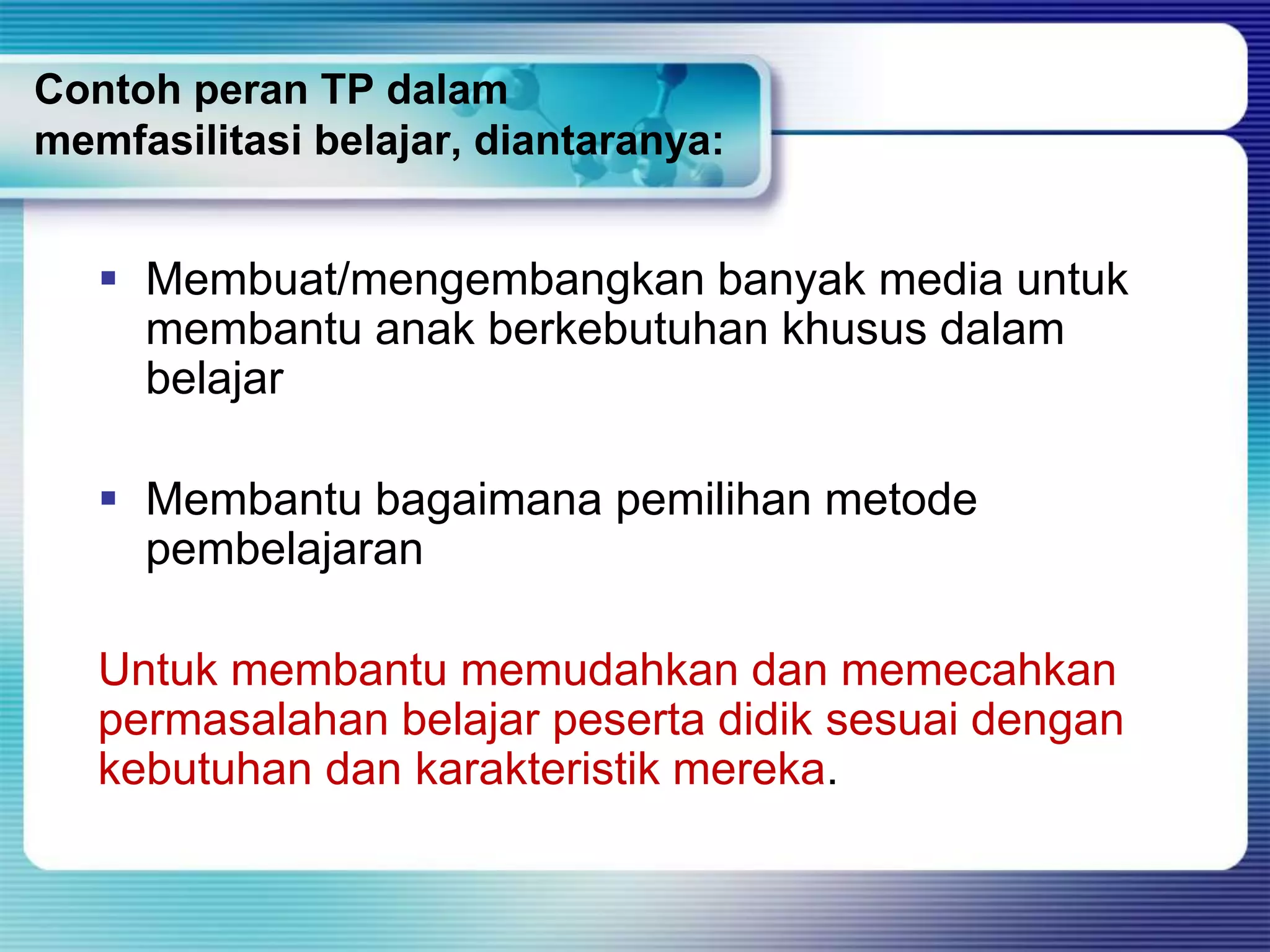 Contoh peran TP dalam memfasilitasi belajar, diantaranya:

▪ Membuat/mengembangkan banyak media untuk membantu anak berkebutuhan khusus dalam belajar

▪ Membantu bagaimana pemilihan metode pembelajaran

Untuk membantu memudahkan dan memecahkan permasalahan belajar peserta didik sesuai dengan kebutuhan dan karakteristik mereka.